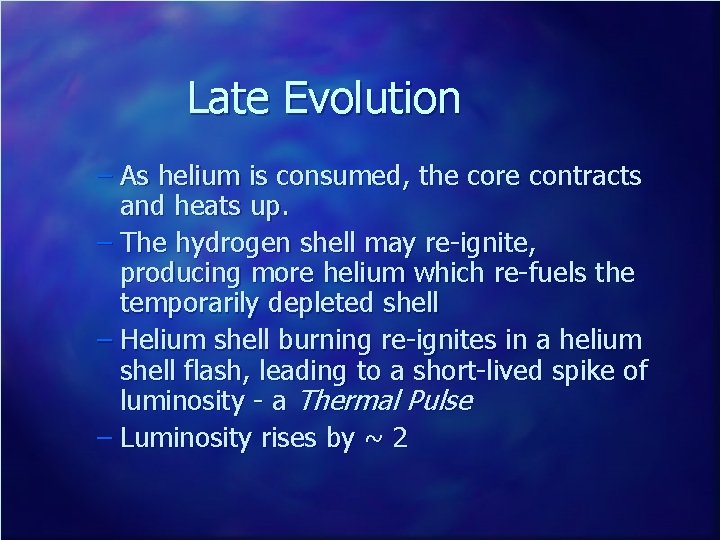 Late Evolution

– As helium is consumed, the core contracts and heats up.

– The hydrogen shell may re-ignite, producing more helium which re-fuels the temporarily depleted shell

– Helium shell burning re-ignites in a helium shell flash, leading to a short-lived spike of luminosity - a Thermal Pulse

– Luminosity rises by ~ 2